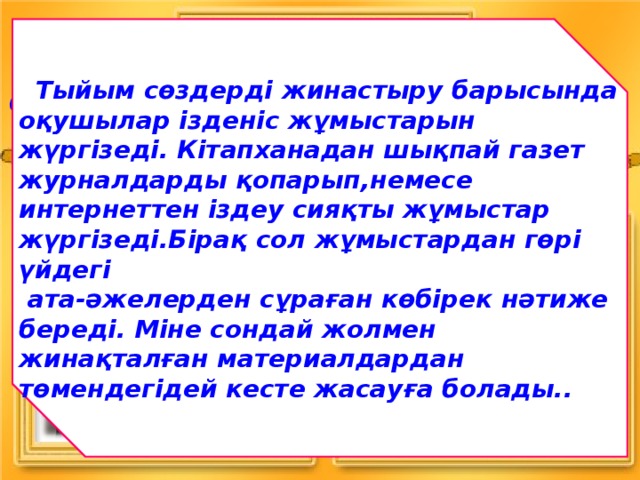 Тыйым сөздерді жинастыру барысында оқушылар ізденіс жұмыстарын жүргізеді. Кітапханадан шықпай газет журналдарды қопарып,немесе интернеттен іздеу сияқты жұмыстар жүргізеді.Бірақ сол жұмыстардан гөрі үйдегі
ата-әжелерден сұраған көбірек нәтиже береді. Міне сондай жолмен жинақталған материалдардан төмендегідей кесте жасауға болады..